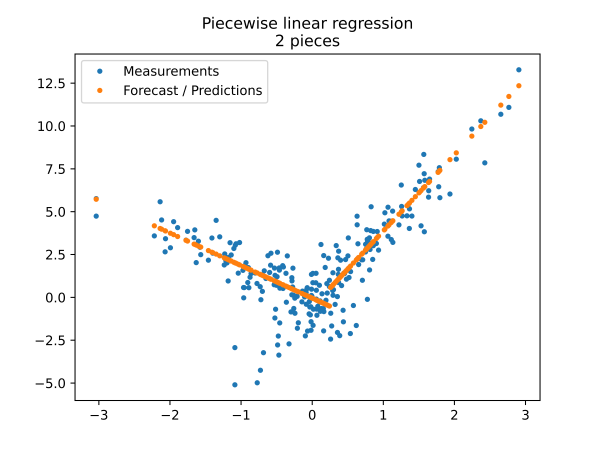 Piecewise linear regression
2 pieces

Measurements
Forecast / Predictions

12.5
10.0
7.5
5.0
2.5
0.0
−2.5
−5.0

−3
−2
−1
0
1
2
3